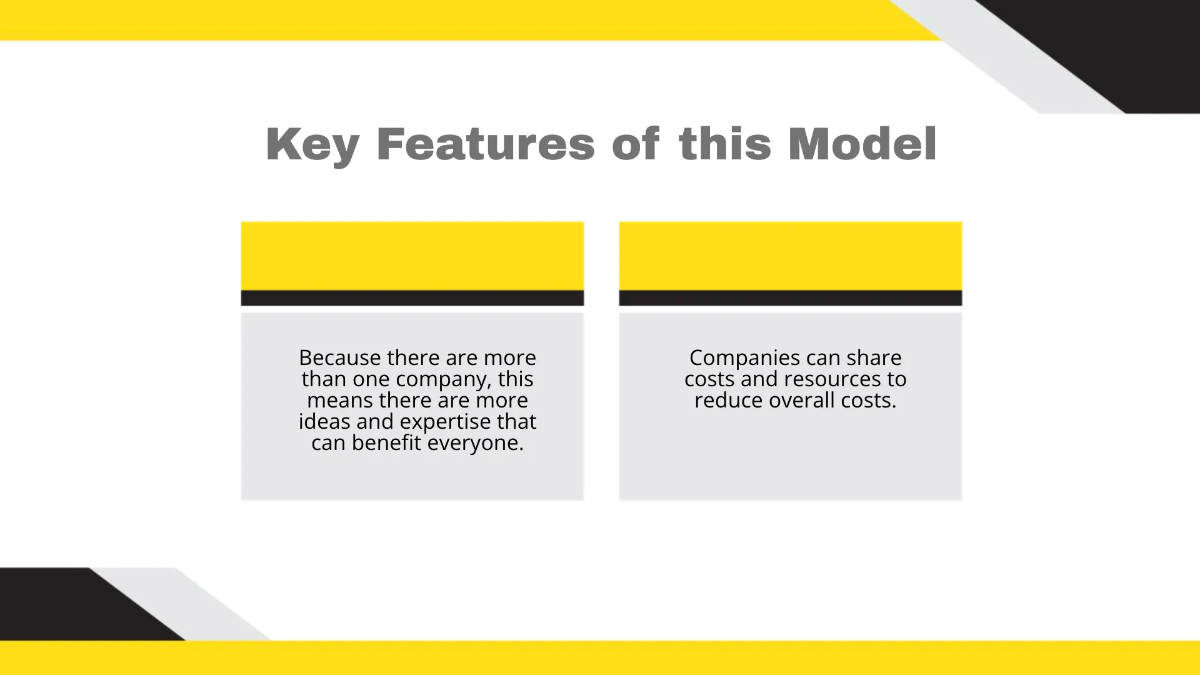 Key Features of this Model

Because there are more than one company, this means there are more ideas and expertise that can benefit everyone.

Companies can share costs and resources to reduce overall costs.